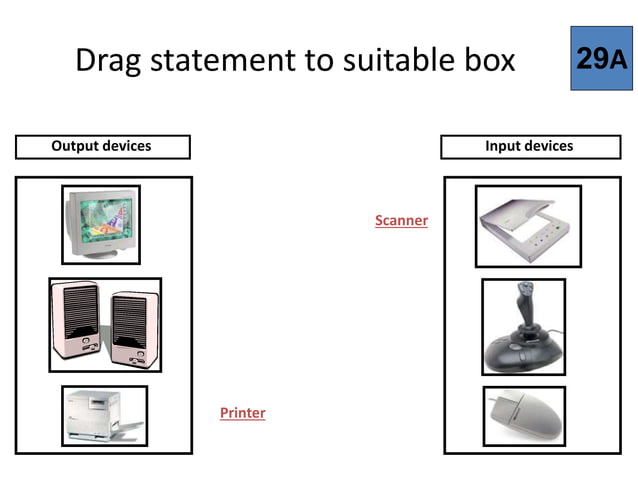 Drag statement to suitable box

29A

Output devices

Input devices

Scanner

Printer